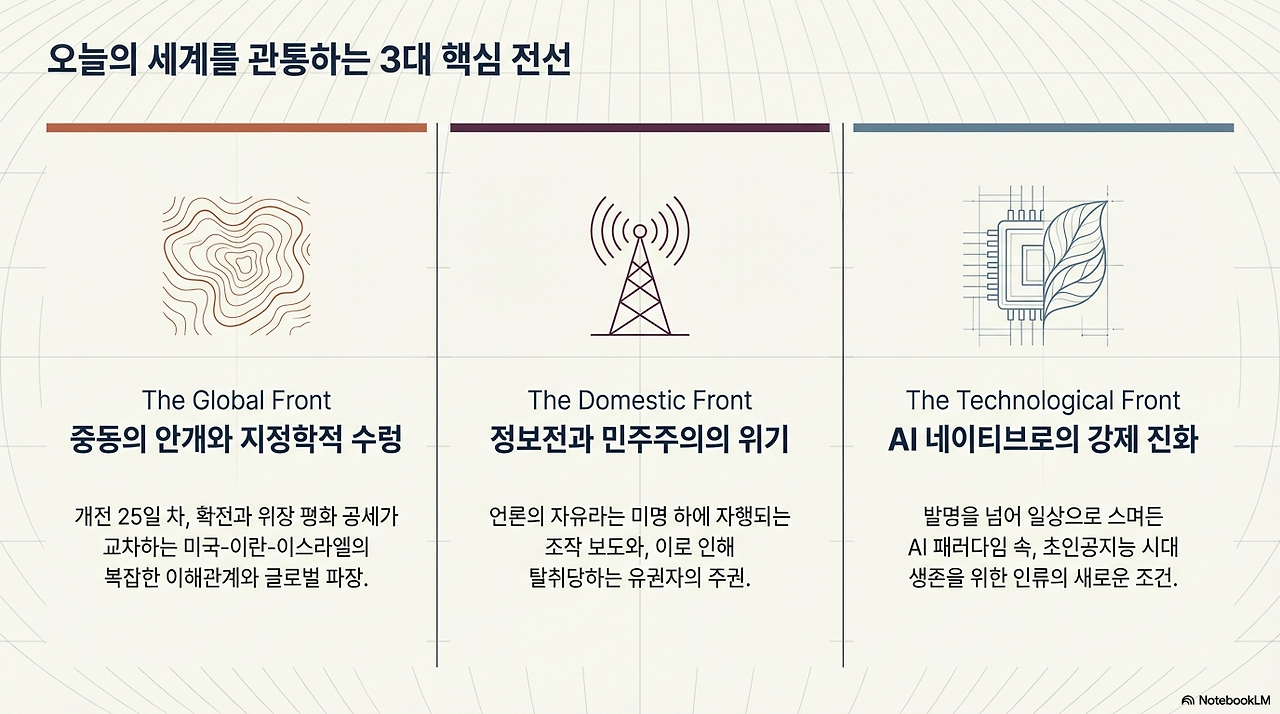 오늘의 세계를 관통하는 3대 핵심 전선

The Global Front
중동의 안개와 지정학적 수렁

개전 25일 차, 확전과 위장 평화 공세가 교차하는 미국-이란-이스라엘의 복잡한 이해관계와 글로벌 파장.

The Domestic Front
정보전과 민주주의의 위기

언론의 자유라는 미명 하에 자행되는 조작 보도와, 이로 인해 탈취당하는 유권자의 주권.

The Technological Front
AI 네이티브로의 강제 진화

발명을 넘어 일상으로 스며든 AI 패러다임 속, 초인공지능 시대 생존을 위한 인류의 새로운 조건.

NotebookLM